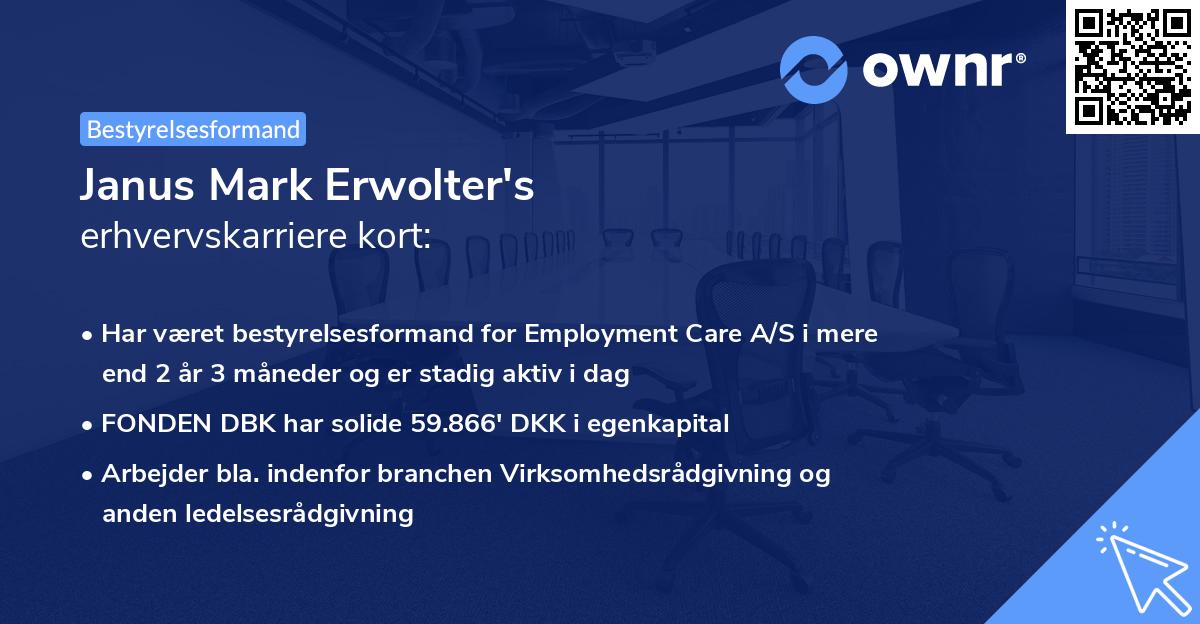 ownr®

Bestyrelsesformand

Janus Mark Erwolter's
erhvervskarriere kort:

• Har været bestyrelsesformand for Employment Care A/S i mere end 2 år 3 måneder og er stadig aktiv i dag

• FONDEN DBK har solide 59.866' DKK i egenkapital

• Arbejder bla. indenfor branchen Virksomhedsrådgivning og anden ledelsesrådgivning